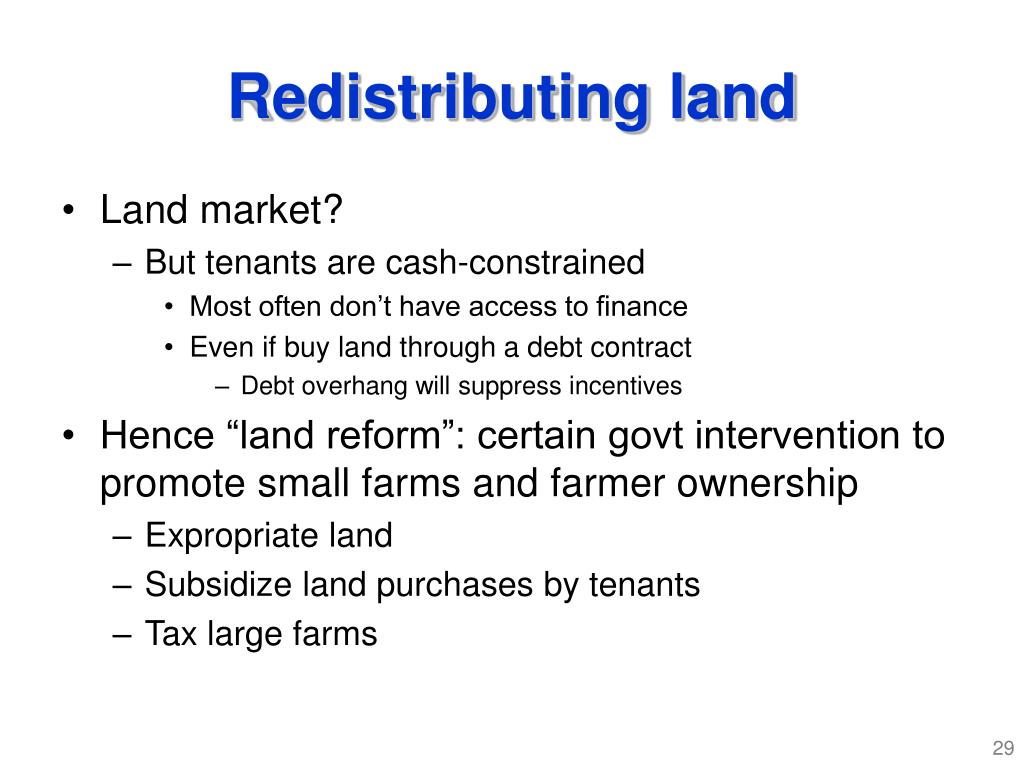 Redistributing land

• Land market?
– But tenants are cash-constrained
• Most often don’t have access to finance
• Even if buy land through a debt contract
– Debt overhang will suppress incentives
• Hence “land reform”: certain govt intervention to promote small farms and farmer ownership
– Expropriate land
– Subsidize land purchases by tenants
– Tax large farms

29